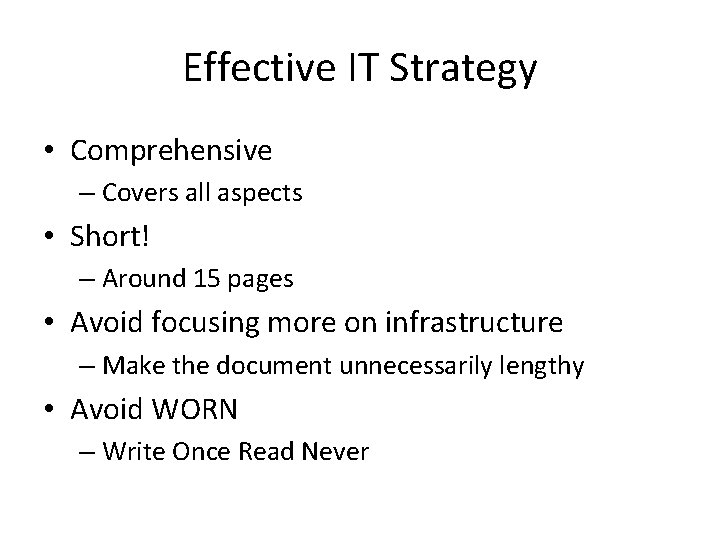 Effective IT Strategy

• Comprehensive
– Covers all aspects
• Short!
– Around 15 pages
• Avoid focusing more on infrastructure
– Make the document unnecessarily lengthy
• Avoid WORN
– Write Once Read Never